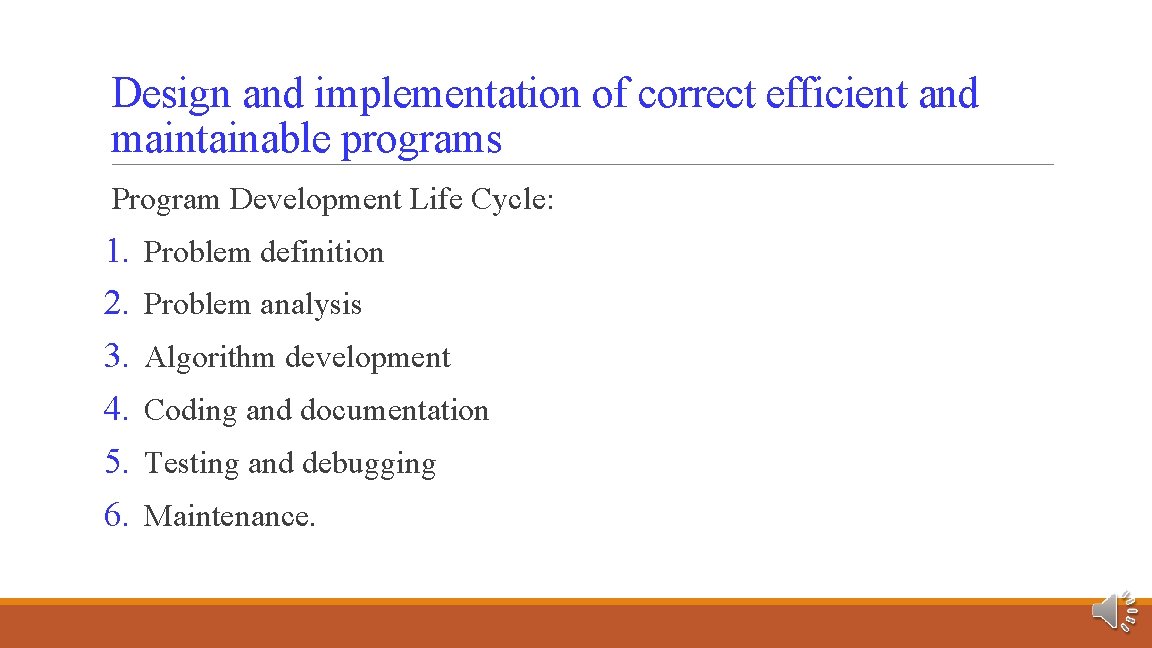 Design and implementation of correct efficient and maintainable programs

Program Development Life Cycle:

1. Problem definition
2. Problem analysis
3. Algorithm development
4. Coding and documentation
5. Testing and debugging
6. Maintenance.